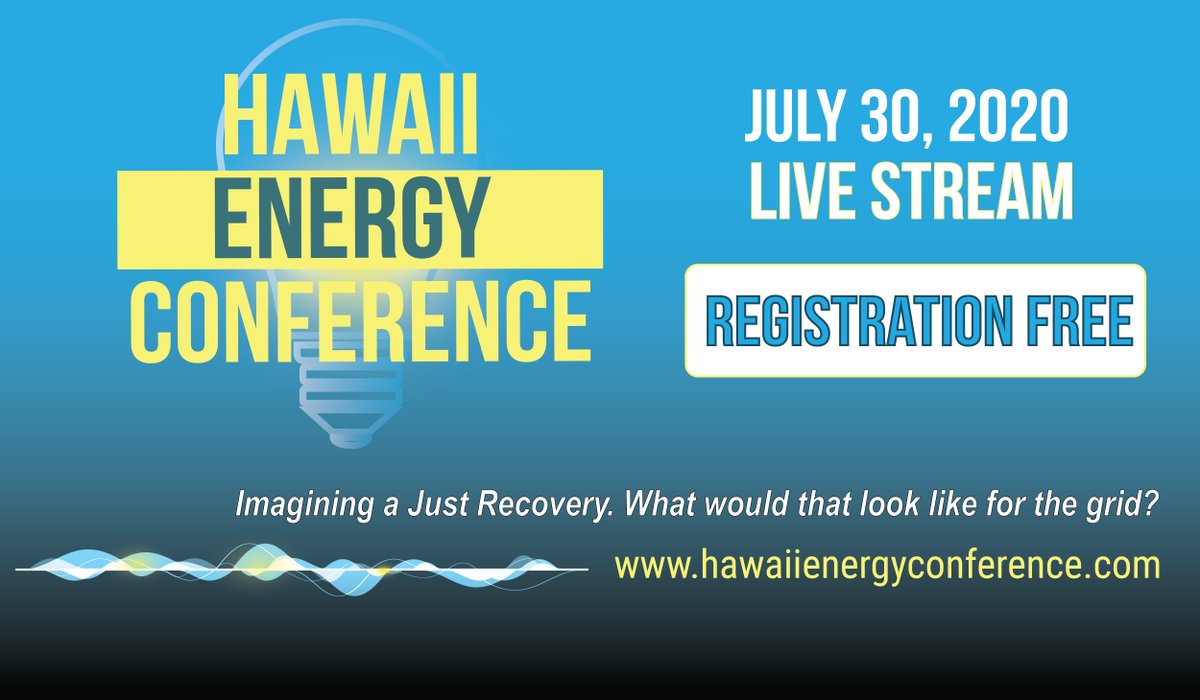 HAWAII
ENERGY
CONFERENCE

JULY 30, 2020
LIVE STREAM

REGISTRATION FREE

Imagining a Just Recovery. What would that look like for the grid?

www.hawaiienergyconference.com